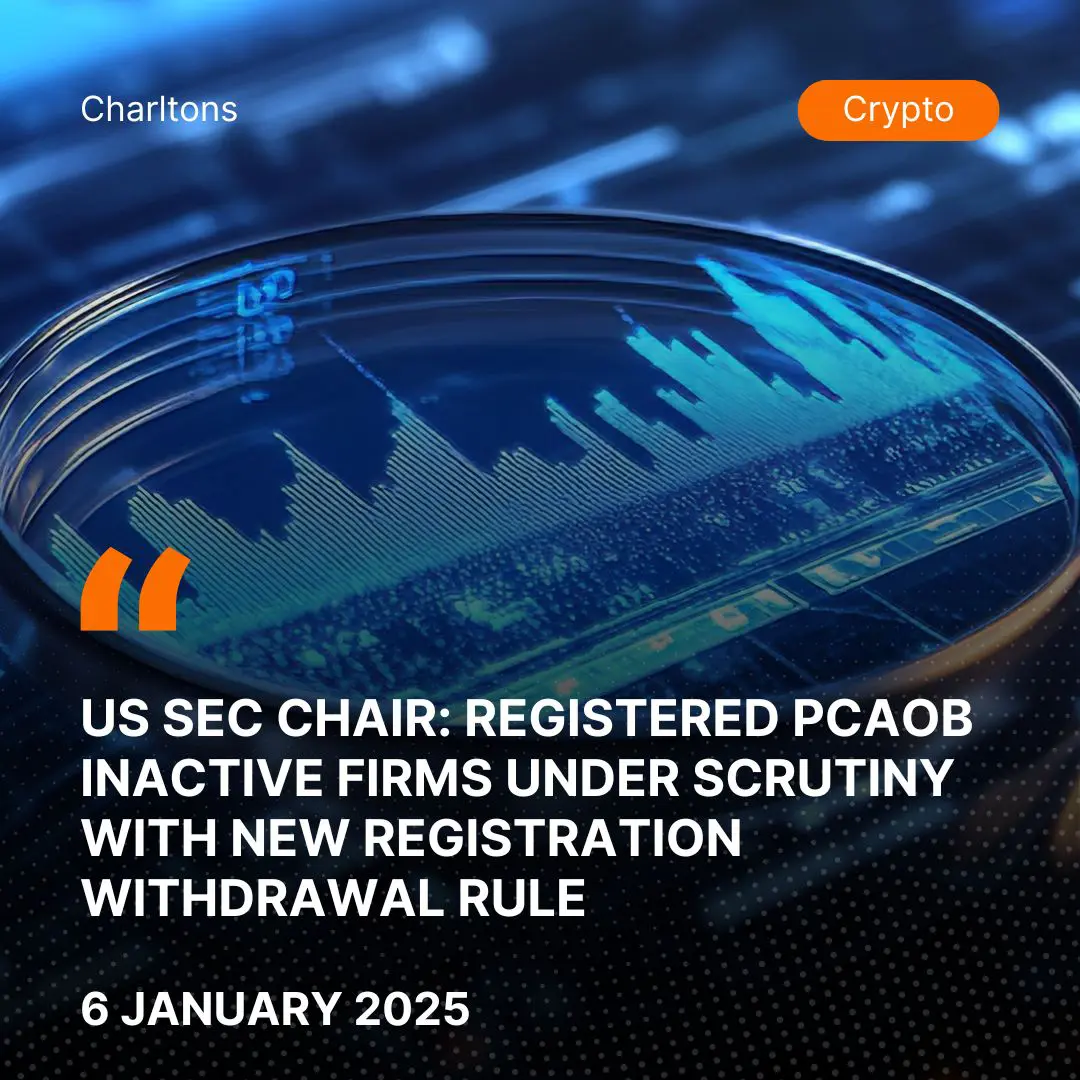 Charltons

Crypto

“

US SEC CHAIR: REGISTERED PCAOB INACTIVE FIRMS UNDER SCRUTINY WITH NEW REGISTRATION WITHDRAWAL RULE

6 JANUARY 2025